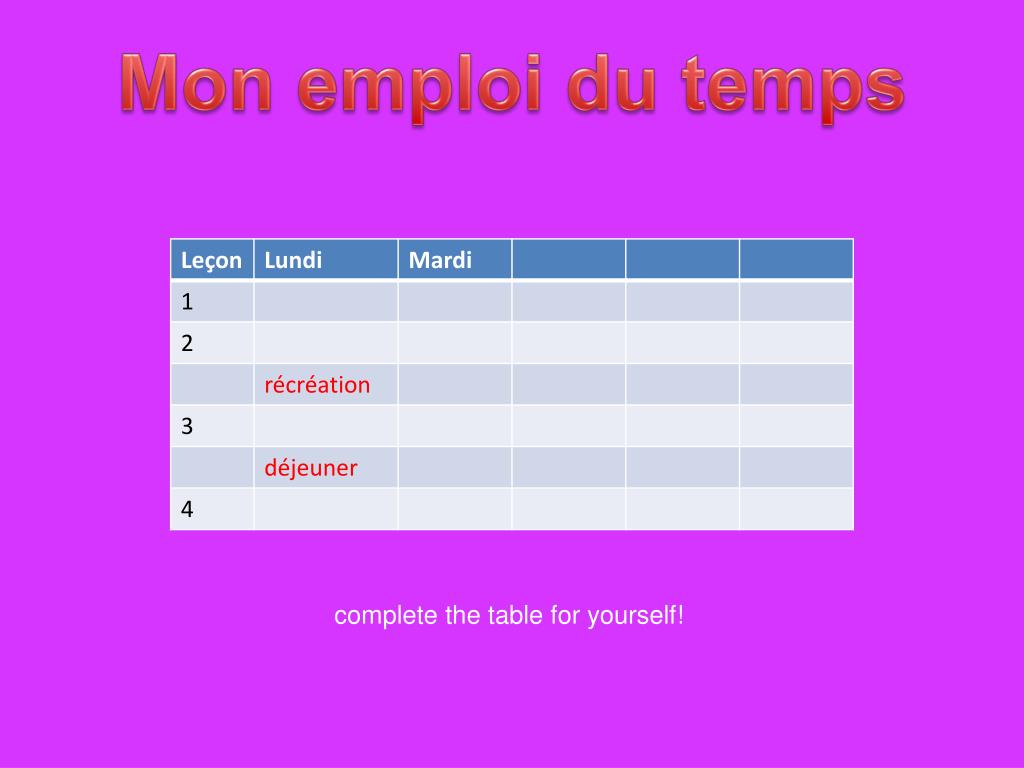 Mon emploi du temps

| Leçon | Lundi | Mardi | | | |
|---|---|---|---|---|---|
| 1 | | | | | |
| 2 | | | | | |
| | récréation | | | | |
| 3 | | | | | |
| | déjeuner | | | | |
| 4 | | | | | |

complete the table for yourself!